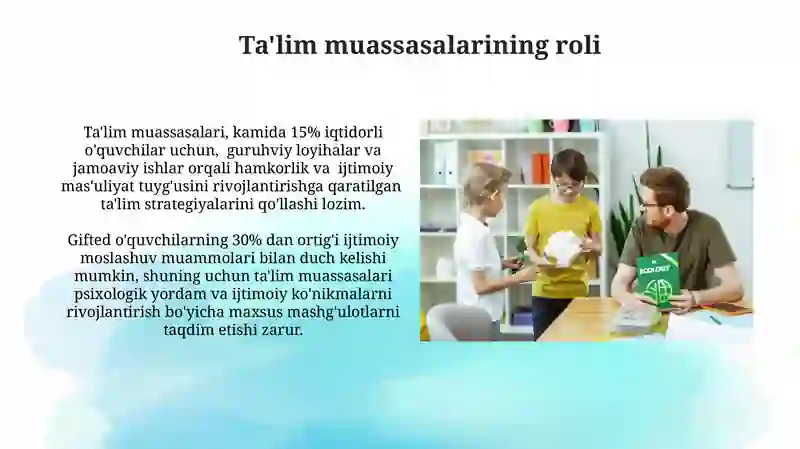 Ta'lim muassasalarining roli

Ta'lim muassasalari, kamida 15% iqtidorli o'quvchilar uchun, guruhviy loyihalar va jamoaviy ishlar orqali hamkorlik va ijtimoiy mas'uliyat tuyg'usini rivojlantirishga qaratilgan ta'lim strategiyalarini qo'llashi lozim.

Gifted o'quvchilarning 30% dan ortig'i ijtimoiy moslashuv muammolari bilan duch kelishi mumkin, shuning uchun ta'lim muassasalari psixologik yordam va ijtimoiy ko'nikmalarni rivojlantirish bo'yicha maxsus mashg'ulotlarni taqdim etishi zarur.

ECOLOGY